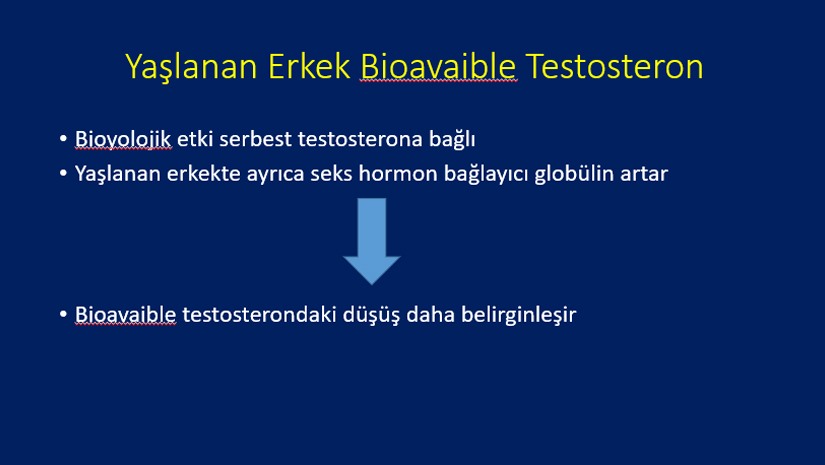 Yaşlanan Erkek Bioavaible Testosteron

• Bioyolojik etki serbest testosterona bağlı
• Yaşlanan erkekte ayrıca seks hormon bağlayıcı globülin artar

• Bioavaible testosterondaki düşüş daha belirginleşir